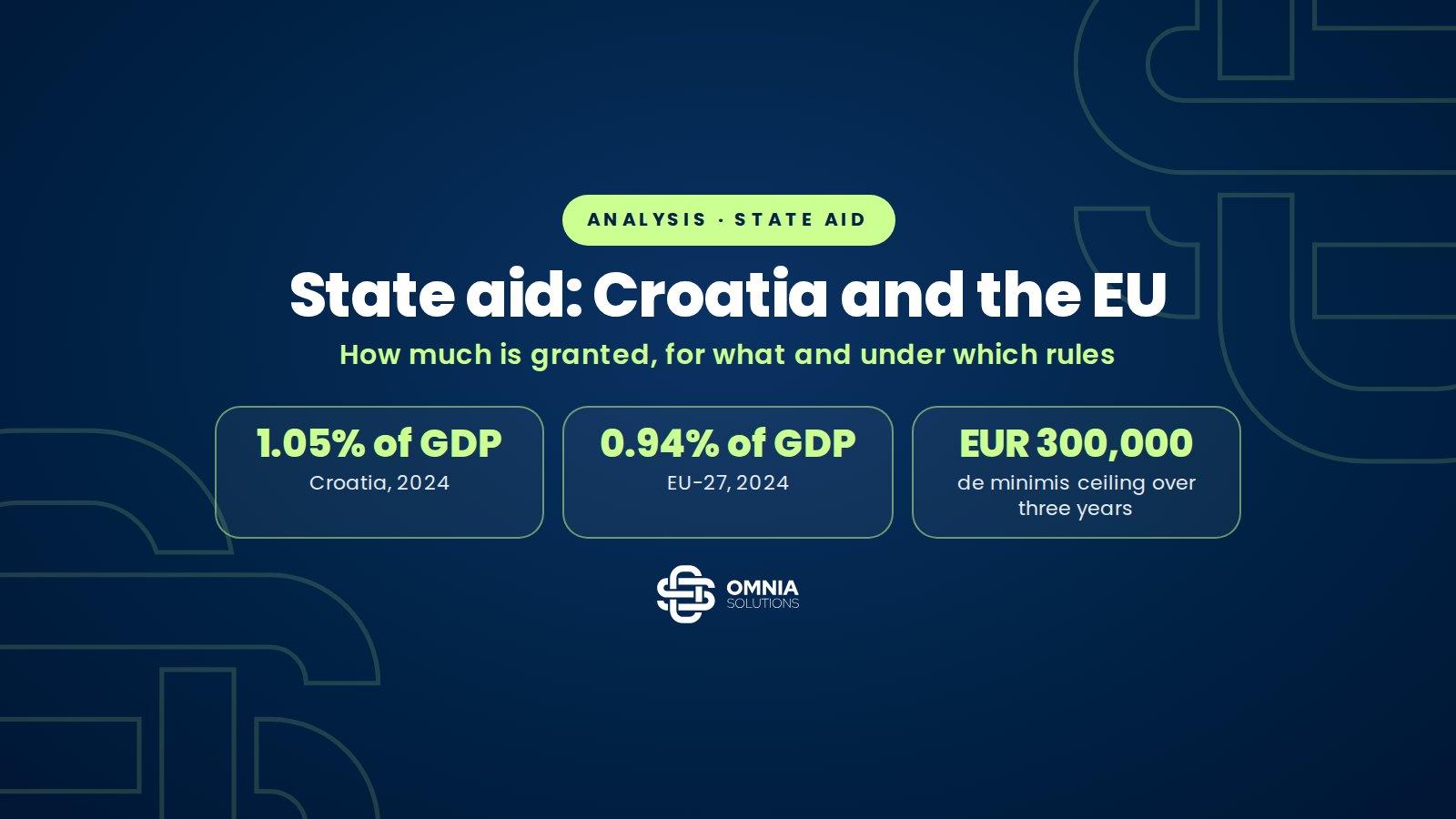 ANALYSIS · STATE AID

State aid: Croatia and the EU

How much is granted, for what and under which rules

1.05% of GDP
Croatia, 2024

0.94% of GDP
EU-27, 2024

EUR 300,000
de minimis ceiling over three years

OMNIA
SOLUTIONS